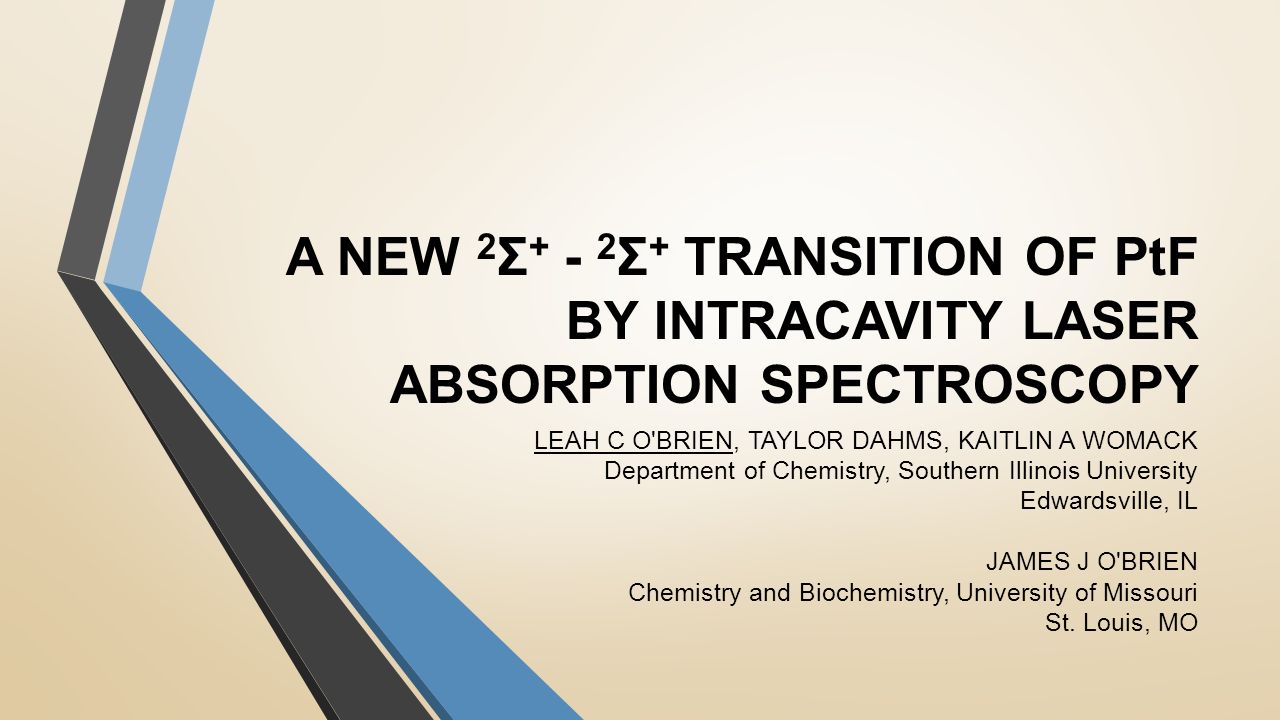 A NEW $^2\Sigma^+$ - $^2\Sigma^+$ TRANSITION OF PtF BY INTRACAVITY LASER ABSORPTION SPECTROSCOPY

LEAH C O'BRIEN, TAYLOR DAHMS, KAITLIN A WOMACK
Department of Chemistry, Southern Illinois University Edwardsville, IL

JAMES J O'BRIEN
Chemistry and Biochemistry, University of Missouri St. Louis, MO